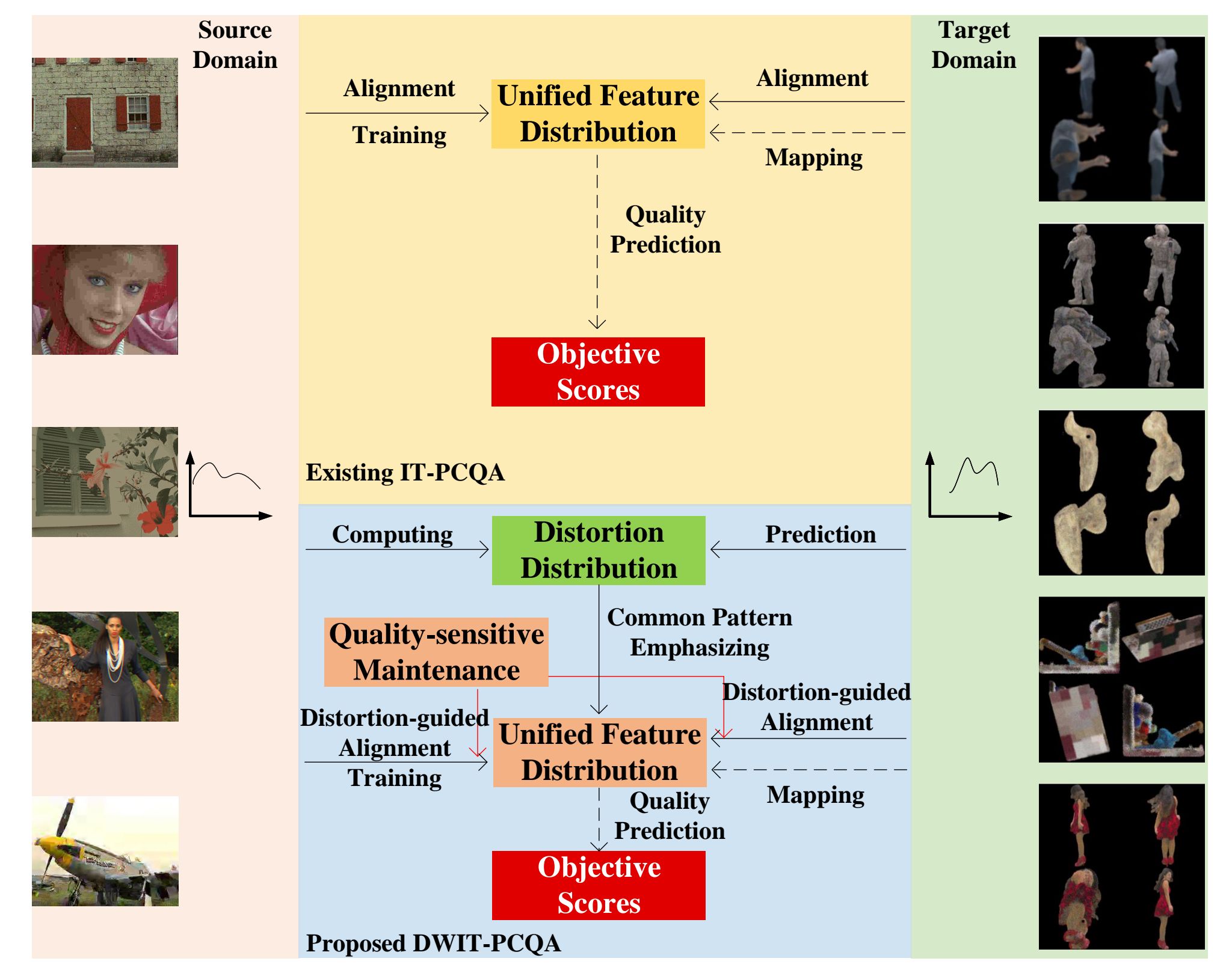 Source Domain

Alignment

Training

Unified Feature Distribution

Alignment

Mapping

Target Domain

Quality Prediction

Objective Scores

Existing IT-PCQA

Computing

Distortion Distribution

Prediction

Common Pattern Emphasizing

Quality-sensitive Maintenance

Distortion-guided Alignment

Distortion-guided Alignment

Training

Unified Feature Distribution

Mapping

Quality Prediction

Objective Scores

Proposed DWIT-PCQA